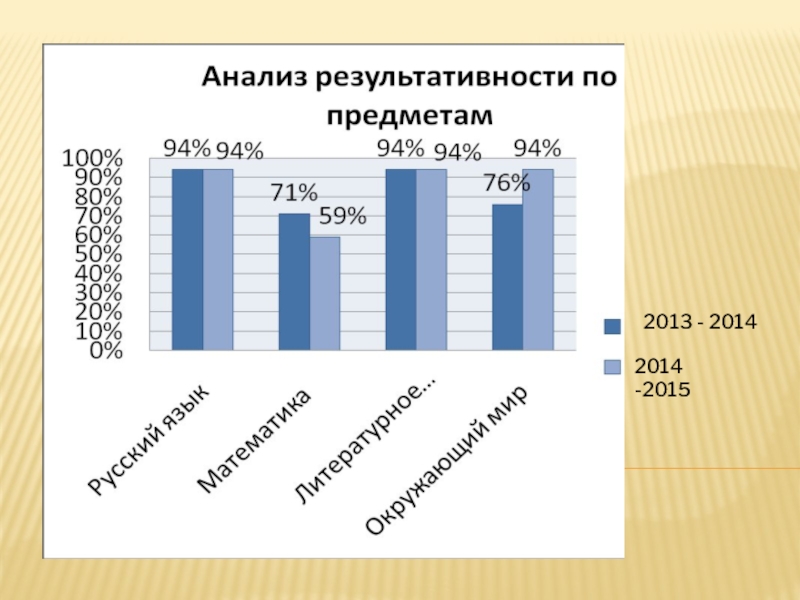 Анализ результативности по предметам

100%
90%
80%
70%
60%
50%
40%
30%
20%
10%
0%

94% 94%
71% 59%
94% 94%
76% 94%

Русский язык
Математика
Литературное...
Окружающий мир

2013 - 2014
2014 -2015